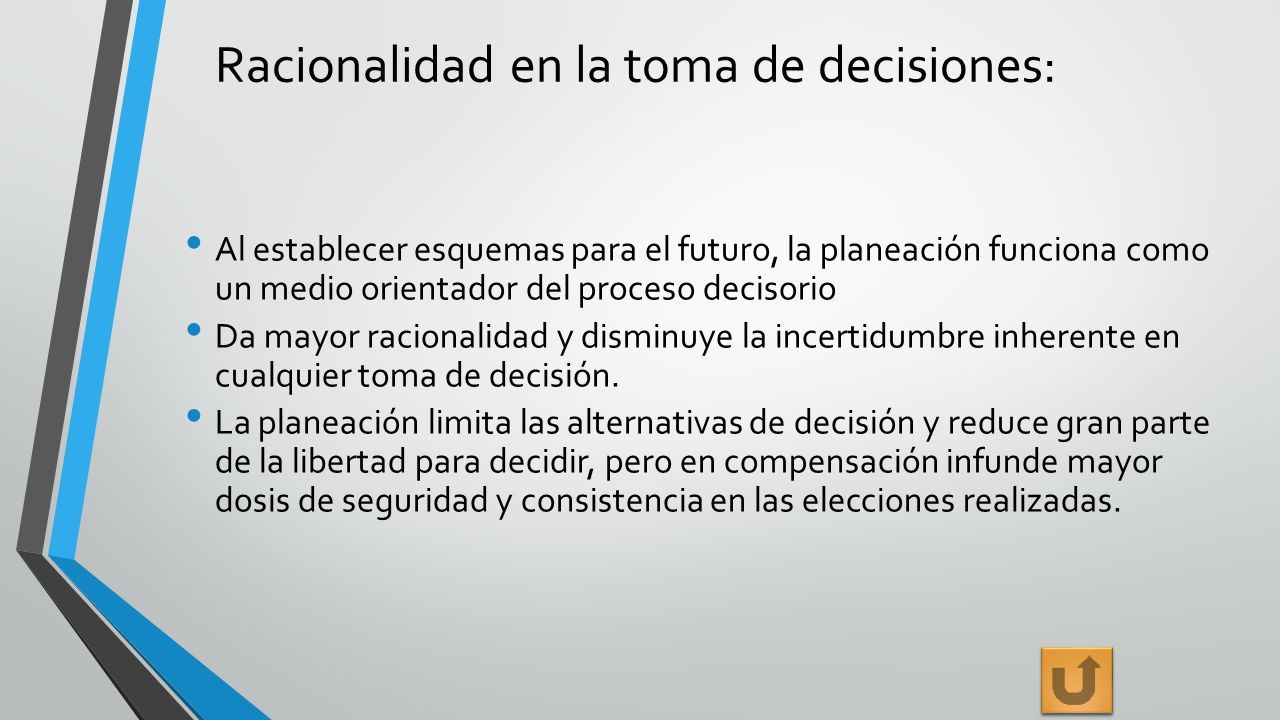 Racionalidad en la toma de decisiones:

• Al establecer esquemas para el futuro, la planeación funciona como un medio orientador del proceso decisorio

• Da mayor racionalidad y disminuye la incertidumbre inherente en cualquier toma de decisión.

• La planeación limita las alternativas de decisión y reduce gran parte de la libertad para decidir, pero en compensación infunde mayor dosis de seguridad y consistencia en las elecciones realizadas.